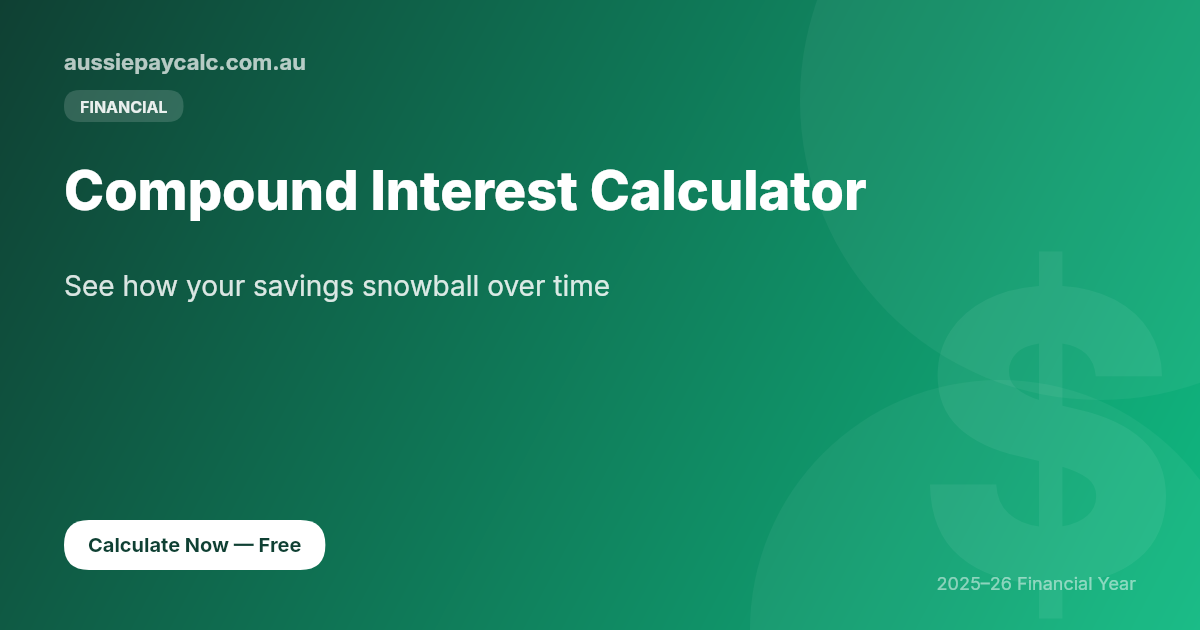 aussiepaycalc.com.au

FINANCIAL

Compound Interest Calculator

See how your savings snowball over time

Calculate Now — Free

2025–26 Financial Year